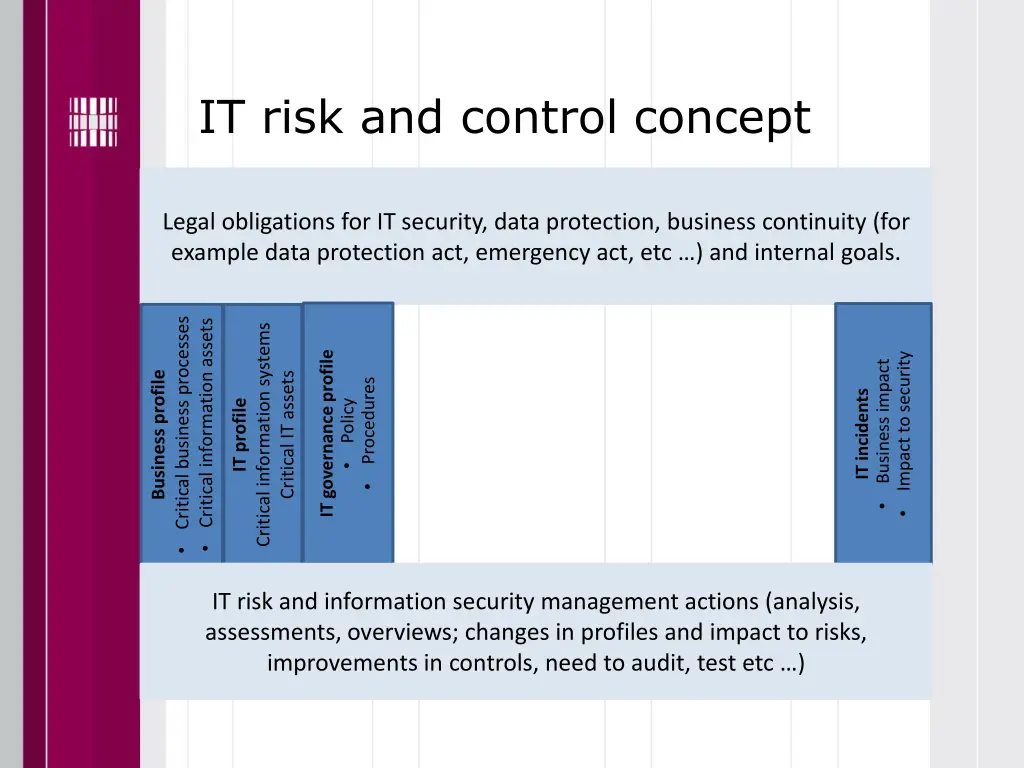 IT risk and control concept

Legal obligations for IT security, data protection, business continuity (for example data protection act, emergency act, etc …) and internal goals.

Business profile
• Critical business processes
• Critical information assets

IT profile
Critical information systems
Critical IT assets

IT governance profile
• Policy
• Procedures

IT incidents
• Business impact
• Impact to security

IT risk and information security management actions (analysis, assessments, overviews; changes in profiles and impact to risks, improvements in controls, need to audit, test etc …)